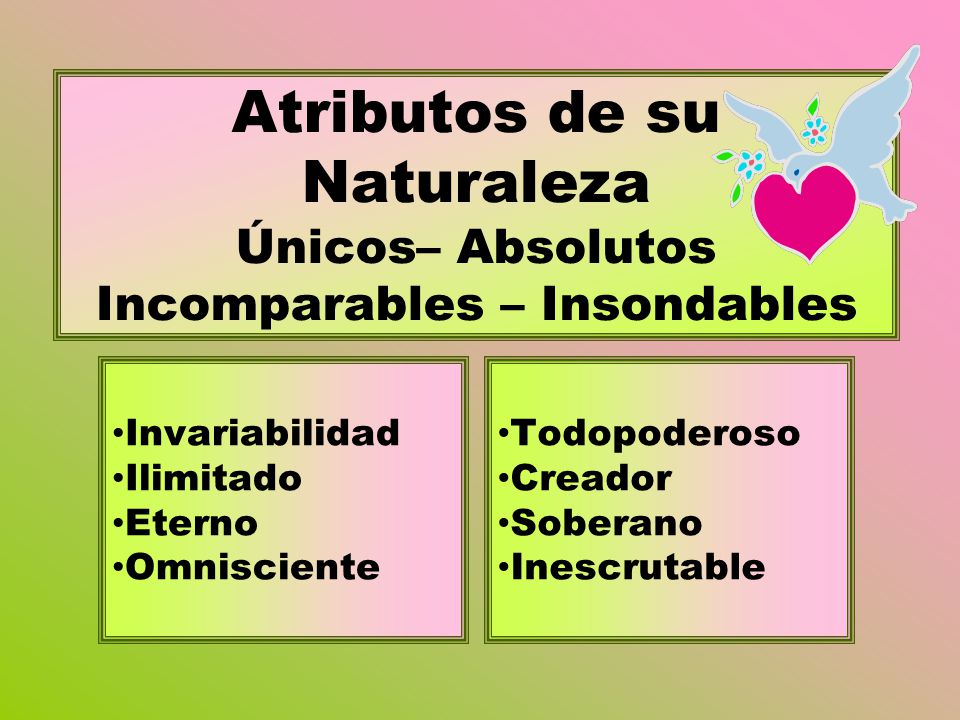 Atributos de su Naturaleza
Únicos– Absolutos
Incomparables – Insondables

•Invariabilidad
•Ilimitado
•Eterno
•Omnisciente

•Todopoderoso
•Creador
•Soberano
•Inescrutable